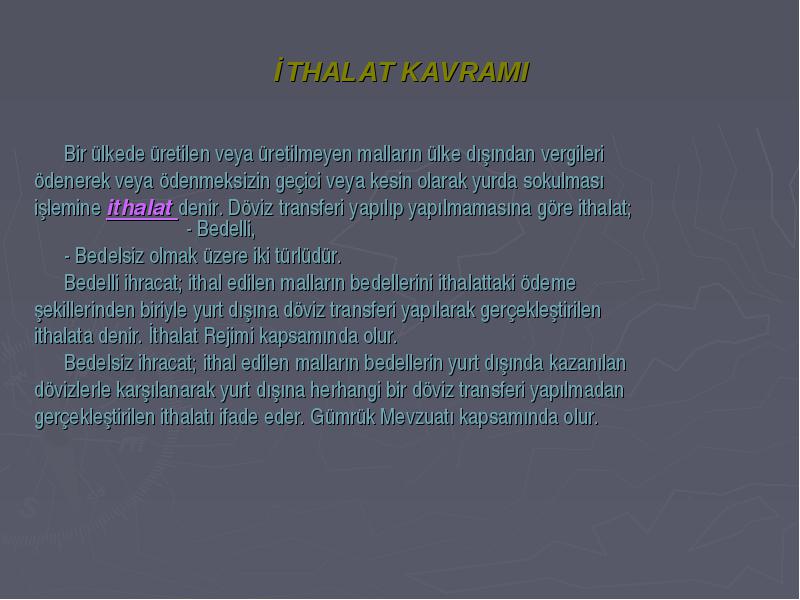 İTHALAT KAVRAMI

Bir ülkede üretilen veya üretilmeyen malların ülke dışından vergileri ödenerek veya ödenmeksizin geçici veya kesin olarak yurda sokulması işlemine ithalat denir. Döviz transferi yapılıp yapılmamasına göre ithalat;
- Bedelli,
- Bedelsiz olmak üzere iki türlüdür.

Bedelli ihracat; ithal edilen malların bedellerini ithalattaki ödeme şekillerinden biriyle yurt dışına döviz transferi yapılarak gerçekleştirilen ithalata denir. İthalat Rejimi kapsamında olur.

Bedelsiz ihracat; ithal edilen malların bedellerin yurt dışında kazanılan dövizlerle karşılanarak yurt dışına herhangi bir döviz transferi yapılmadan gerçekleştirilen ithalatı ifade eder. Gümrük Mevzuatı kapsamında olur.